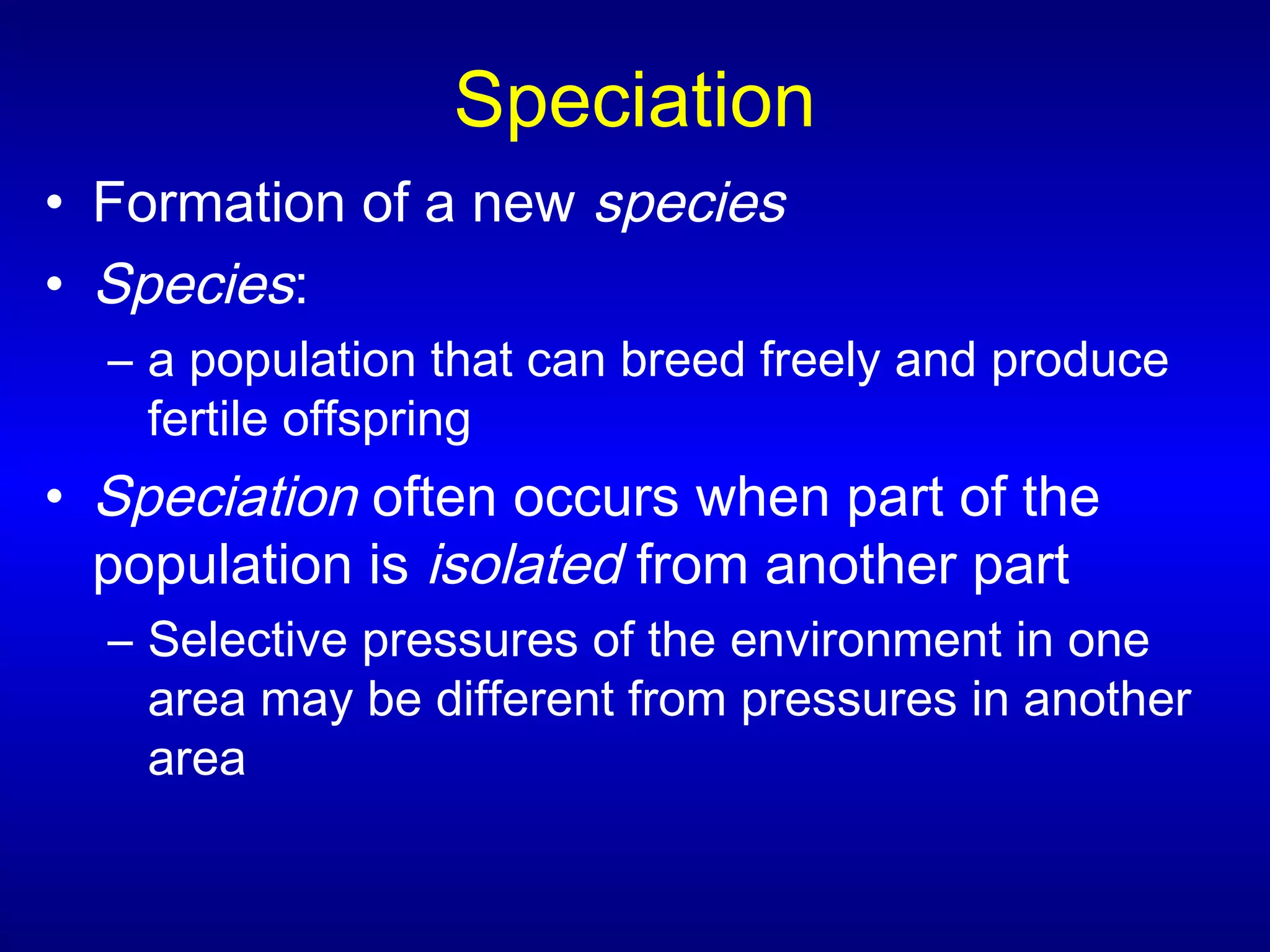 Speciation

• Formation of a new species
• Species:
  – a population that can breed freely and produce fertile offspring
• Speciation often occurs when part of the population is isolated from another part
  – Selective pressures of the environment in one area may be different from pressures in another area